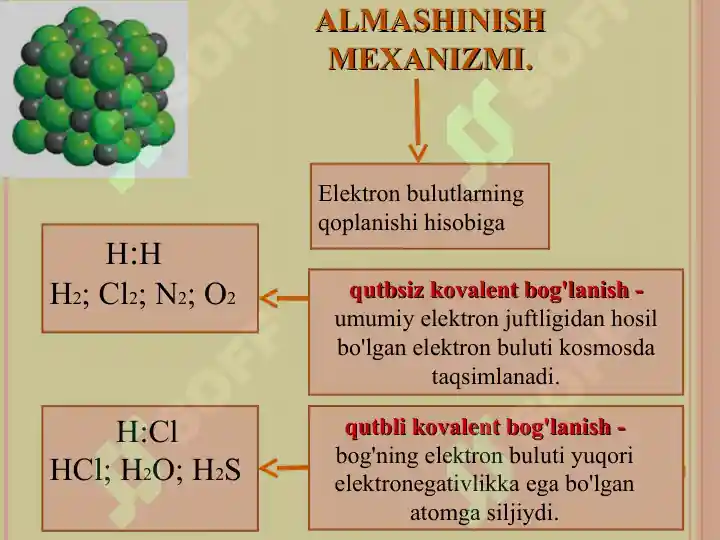 ALMASHINISH MEXANIZMI.

Elektron bulutlarning qoplanishi hisobiga

H:H
$H_2$; $Cl_2$; $N_2$; $O_2$

qutbsiz kovalent bog'lanish - umumiy elektron juftligidan hosil bo'lgan elektron buluti kosmosda taqsimlanadi.

H:Cl
HCl; $H_2O$; $H_2S$

qutbli kovalent bog'lanish - bog'ning elektron buluti yuqori elektronegativlikka ega bo'lgan atomga siljiydi.